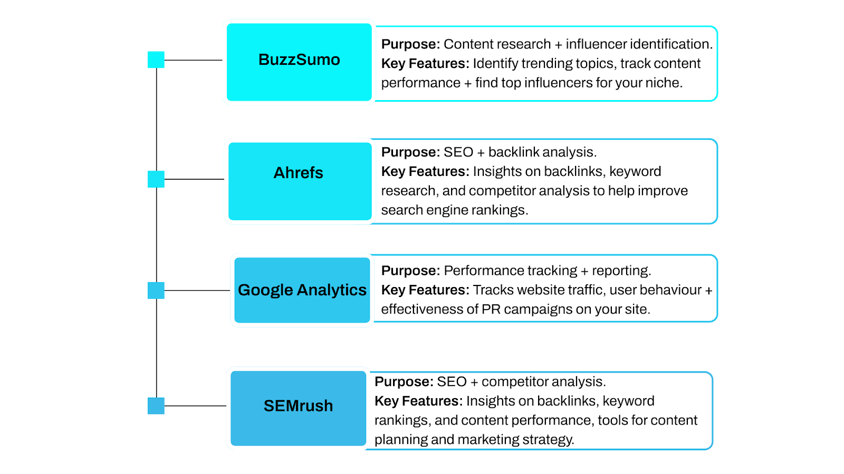 BuzzSumo

Purpose: Content research + influencer identification.
Key Features: Identify trending topics, track content performance + find top influencers for your niche.

Ahrefs

Purpose: SEO + backlink analysis.
Key Features: Insights on backlinks, keyword research, and competitor analysis to help improve search engine rankings.

Google Analytics

Purpose: Performance tracking + reporting.
Key Features: Tracks website traffic, user behaviour + effectiveness of PR campaigns on your site.

SEMrush

Purpose: SEO + competitor analysis.
Key Features: Insights on backlinks, keyword rankings, and content performance, tools for content planning and marketing strategy.